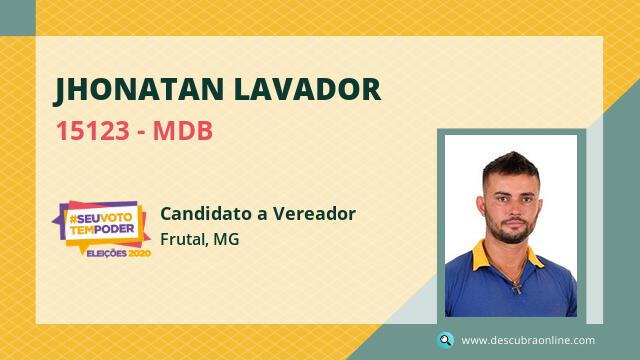 JHONATAN LAVADOR

15123 - MDB

#SEUVOTO TEMPODER
ELEIÇÕES 2020

Candidato a Vereador

Frutal, MG

www.descubraonline.com